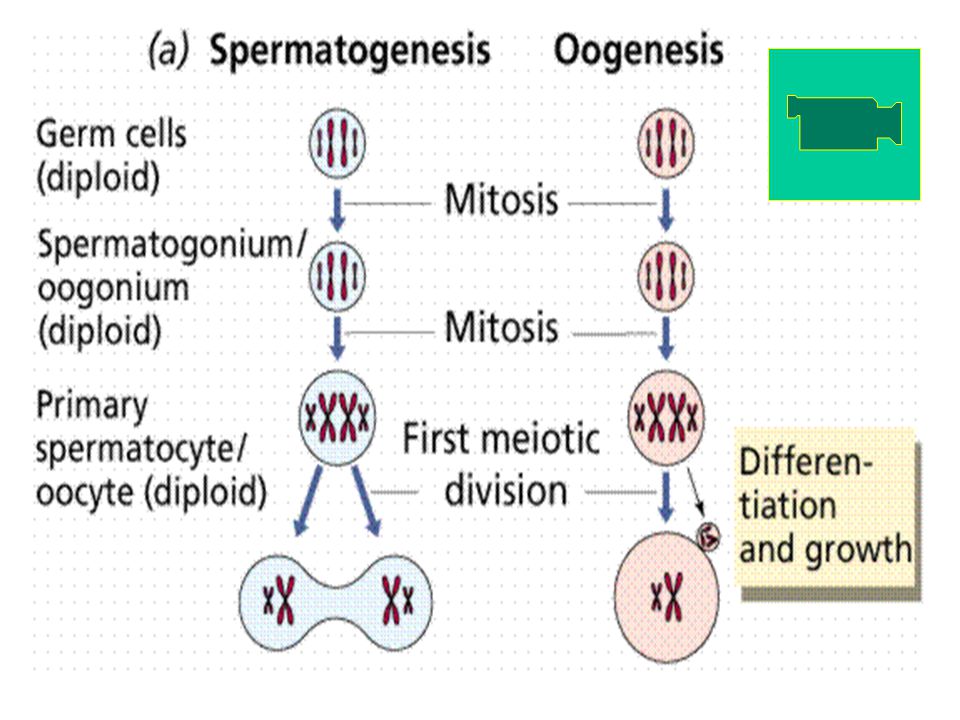 (a) Spermatogenesis Oogenesis

Germ cells (diploid)

Mitosis

Spermatogonium/ oogonium (diploid)

Mitosis

Primary spermatocyte/ oocyte (diploid)

First meiotic division

Differentiation and growth